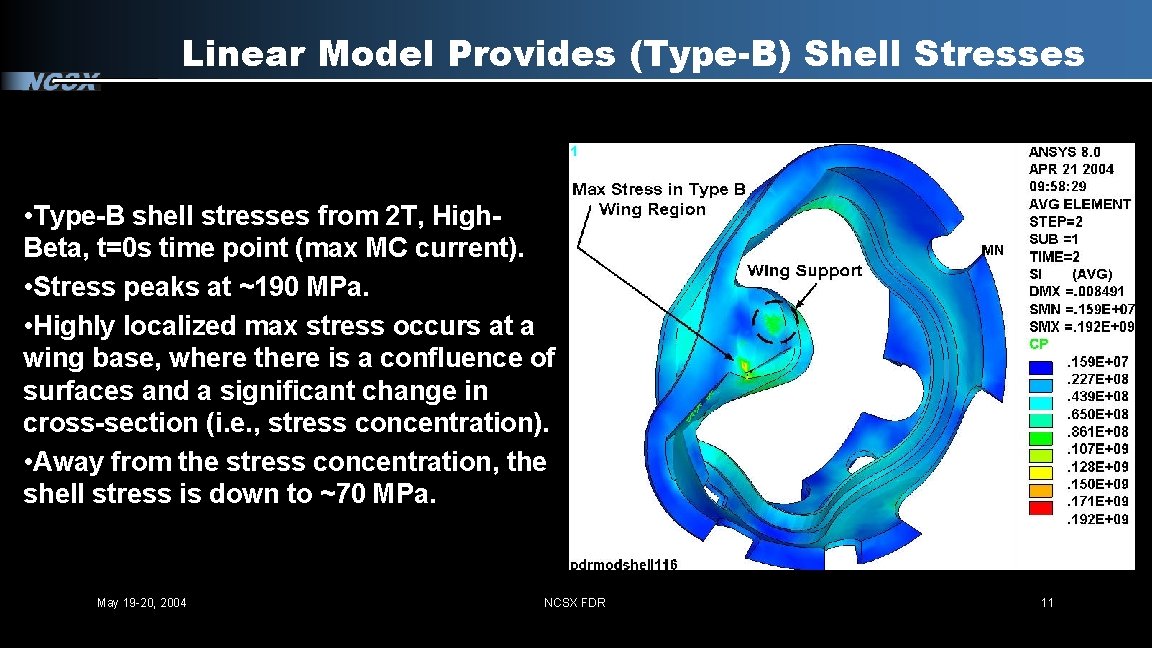 NCSX

Linear Model Provides (Type-B) Shell Stresses

• Type-B shell stresses from 2T, High-Beta, t=0s time point (max MC current).
• Stress peaks at ~190 MPa.
• Highly localized max stress occurs at a wing base, where there is a confluence of surfaces and a significant change in cross-section (i.e., stress concentration).
• Away from the stress concentration, the shell stress is down to ~70 MPa.

1

Max Stress in Type B Wing Region

Wing Support

MN

ANSYS 8.0
APR 21 2004
09:58:29
AVG ELEMENT
STEP=2
SUB =1
TIME=2
SI (AVG)
DMX =.008491
SMN =.159E+07
SMX =.192E+09
CP

.159E+07
.227E+08
.439E+08
.650E+08
.861E+08
.107E+09
.128E+09
.150E+09
.171E+09
.192E+09

pdrmodshell116

May 19-20, 2004

NCSX FDR

11